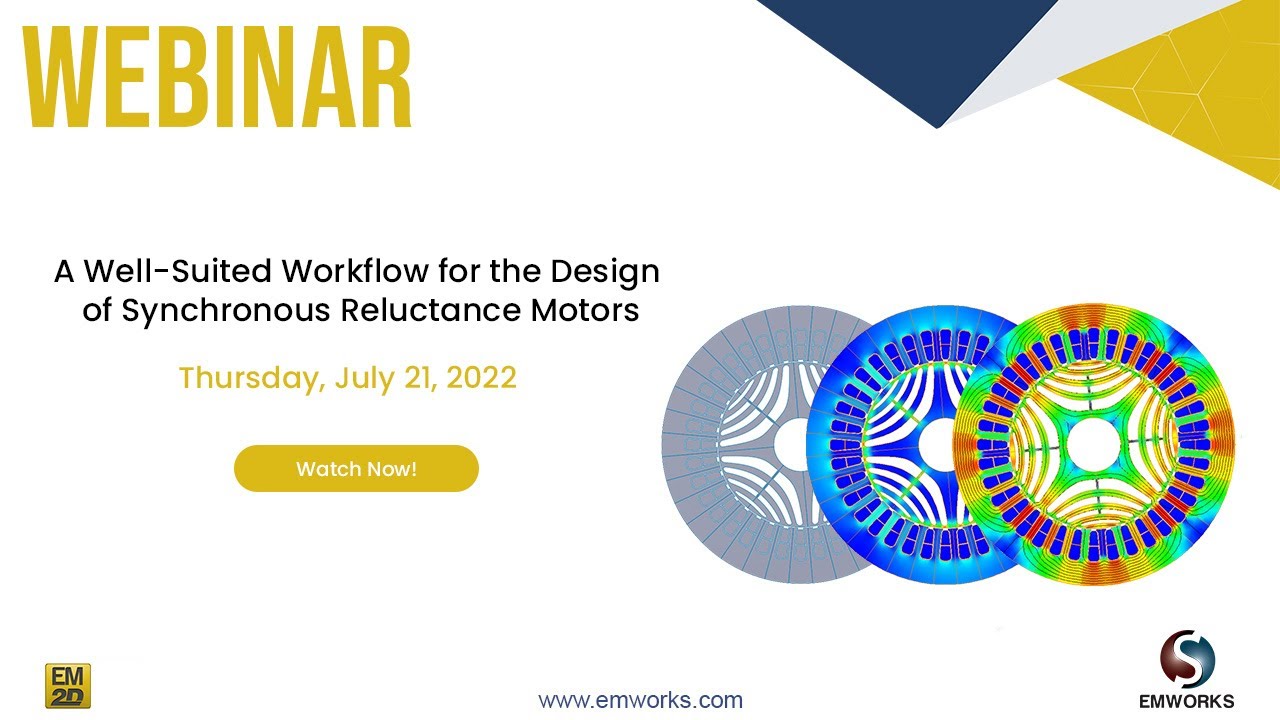 WEBINAR

A Well-Suited Workflow for the Design of Synchronous Reluctance Motors

Thursday, July 21, 2022

Watch Now!

EM 2D

www.emworks.com

EMWORKS